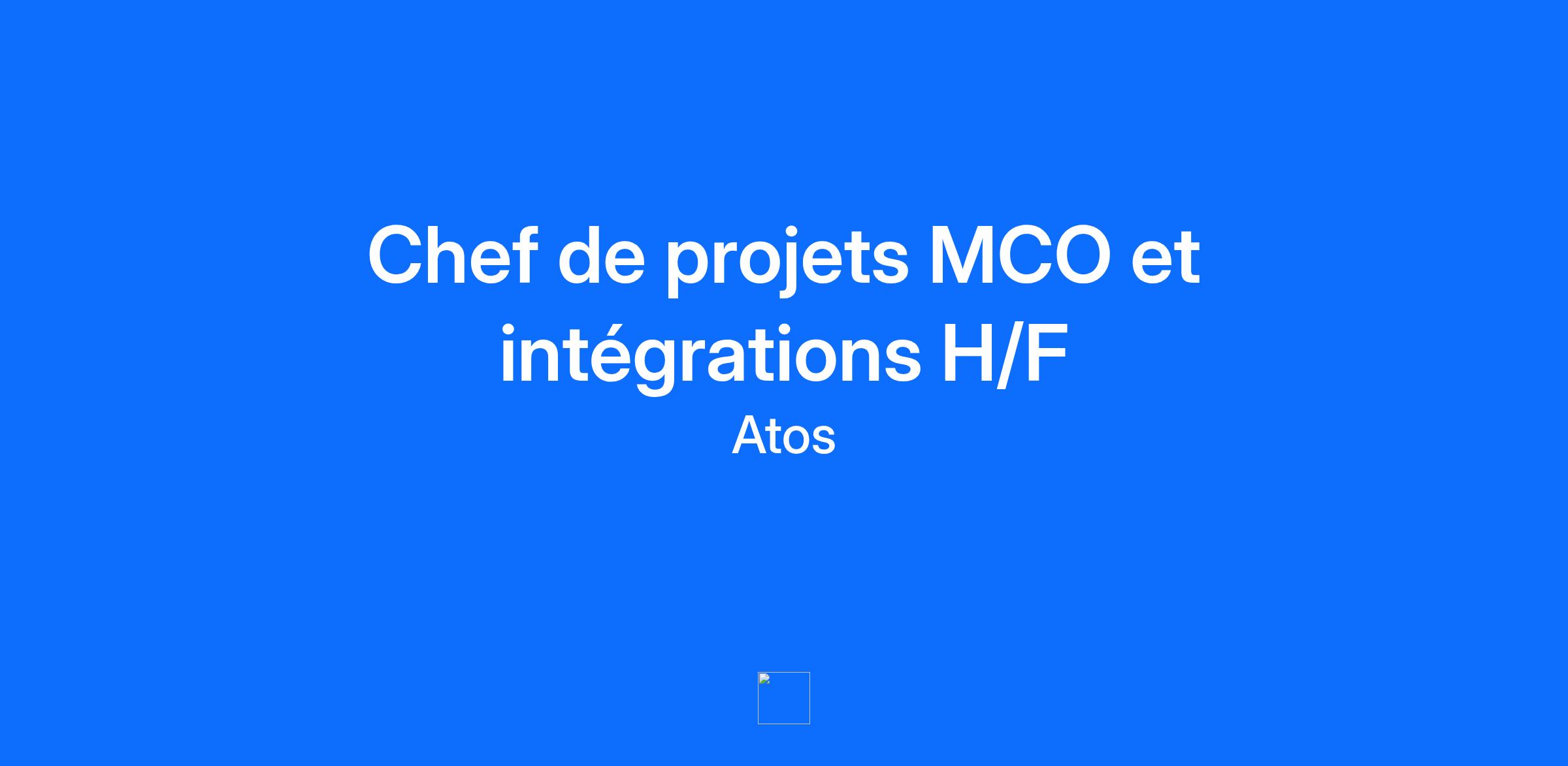 Chef de projets MCO et intégrations H/F

Atos